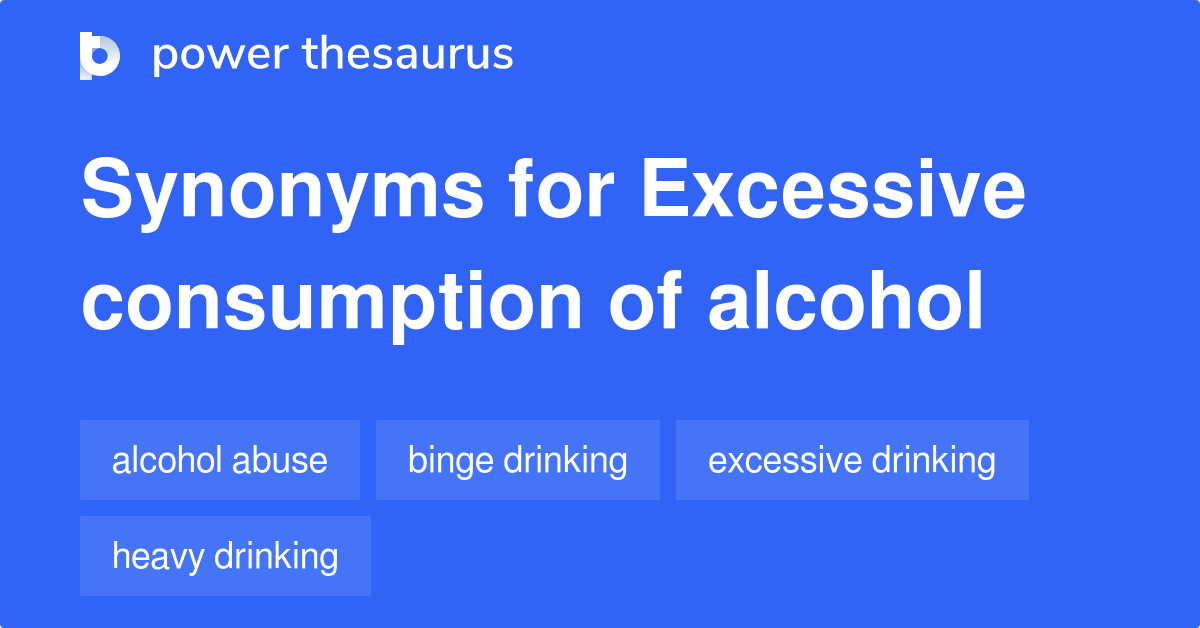 power thesaurus

Synonyms for Excessive consumption of alcohol

alcohol abuse

binge drinking

excessive drinking

heavy drinking